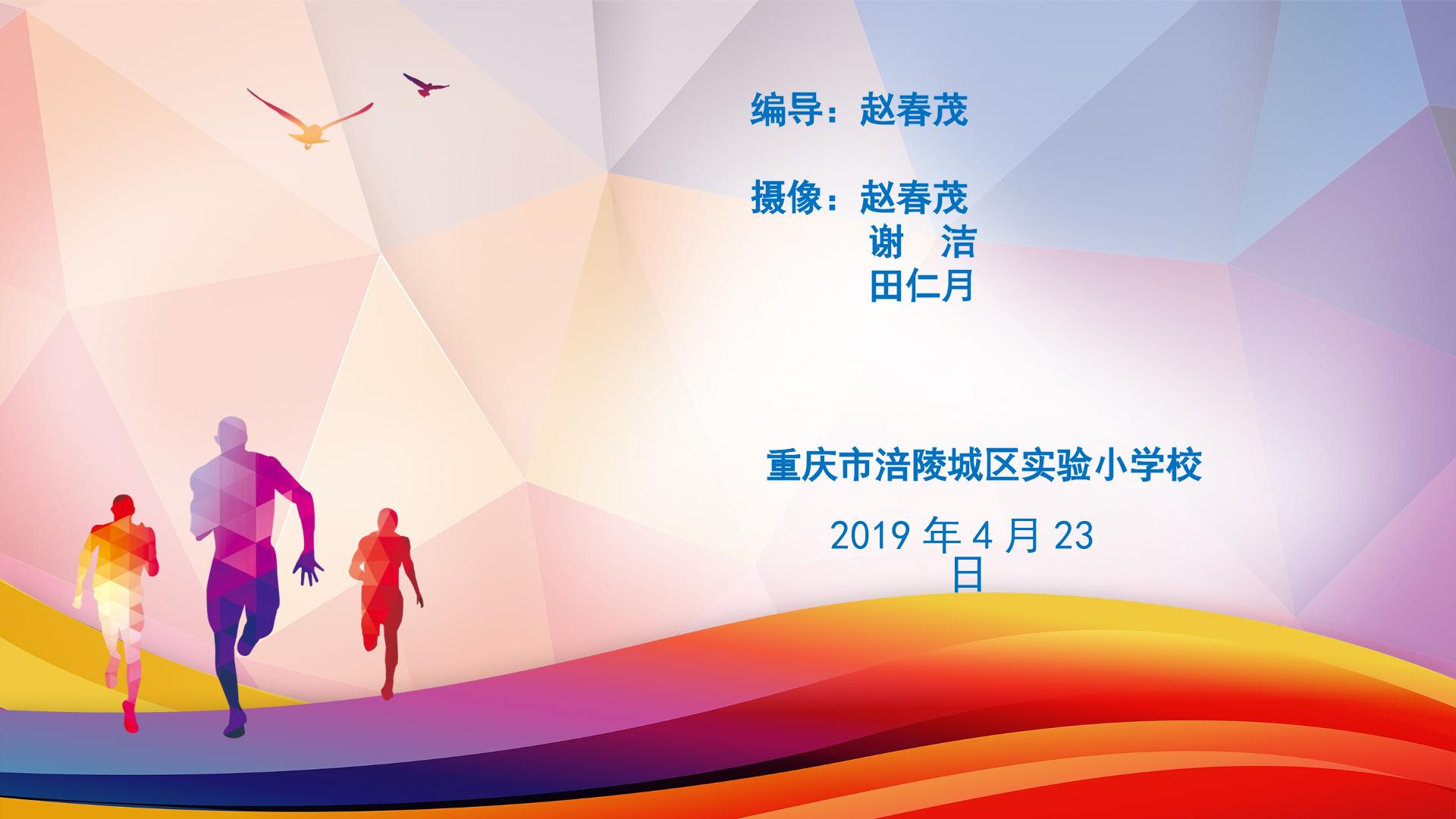 编导：赵春茂

摄像：赵春茂
谢 洁
田仁月

重庆市涪陵城区实验小学校

2019年4月23日